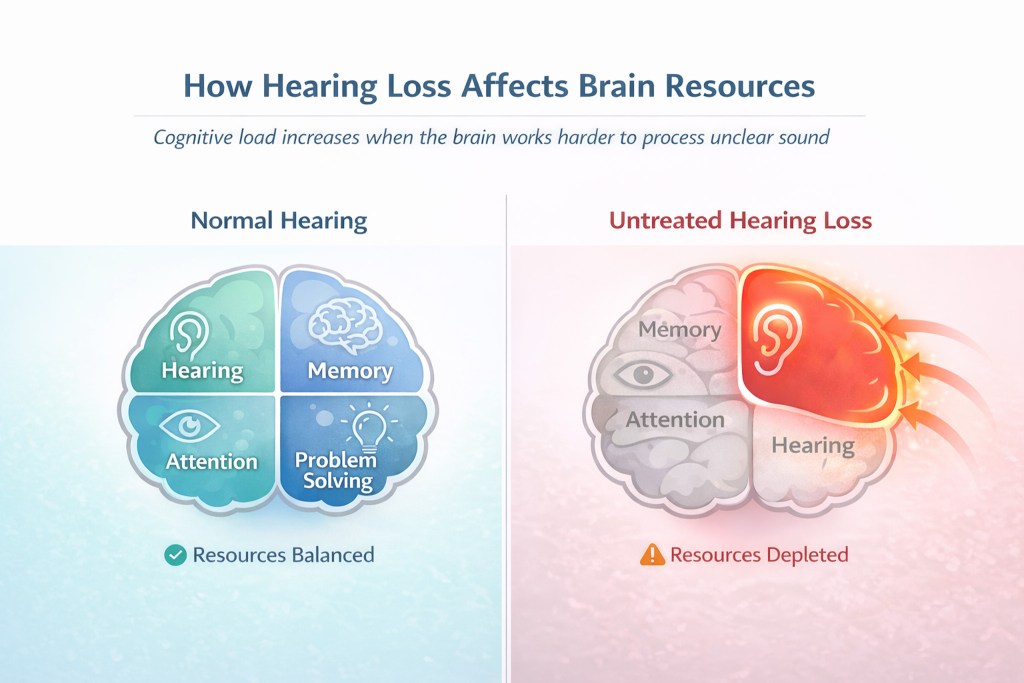 How Hearing Loss Affects Brain Resources

Cognitive load increases when the brain works harder to process unclear sound

Normal Hearing

Hearing

Memory

Attention

Problem Solving

Resources Balanced

Untreated Hearing Loss

Memory

Attention

Hearing

Resources Depleted